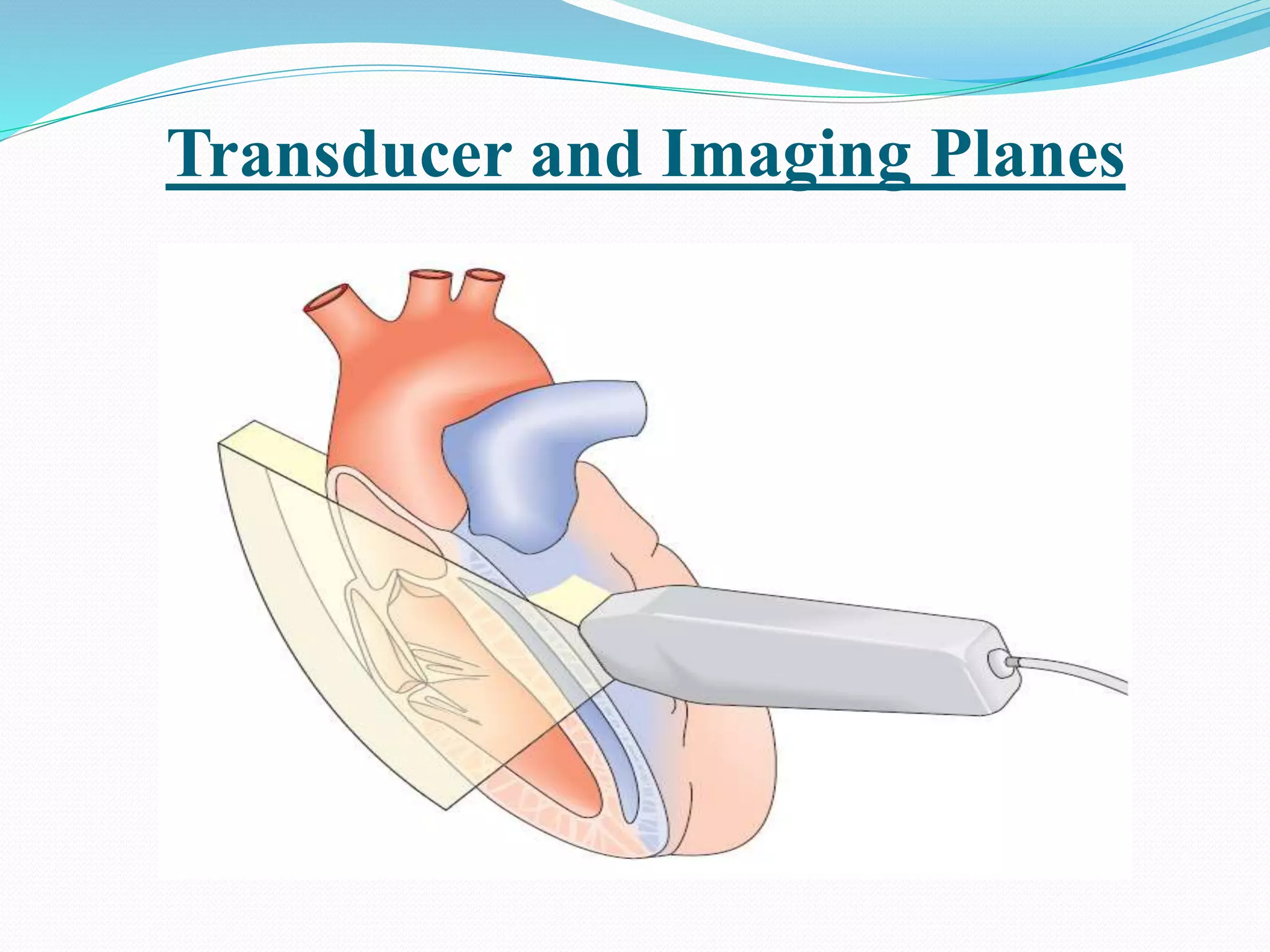 Transducer and Imaging Planes